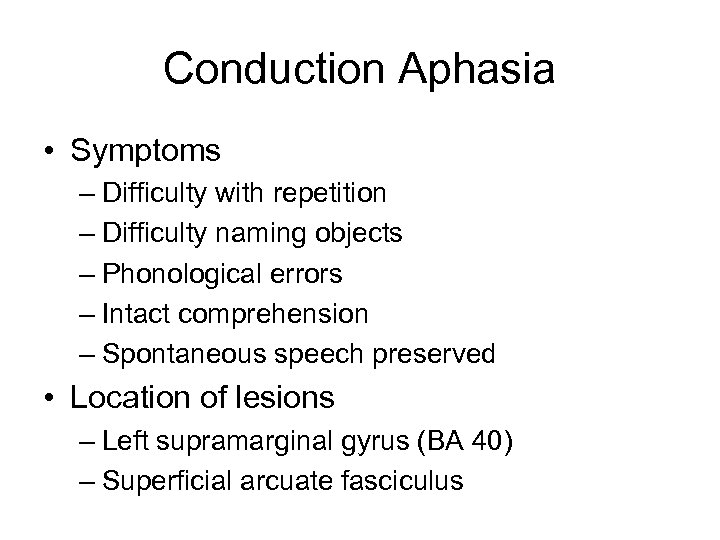 Conduction Aphasia

• Symptoms
– Difficulty with repetition
– Difficulty naming objects
– Phonological errors
– Intact comprehension
– Spontaneous speech preserved
• Location of lesions
– Left supramarginal gyrus (BA 40)
– Superficial arcuate fasciculus